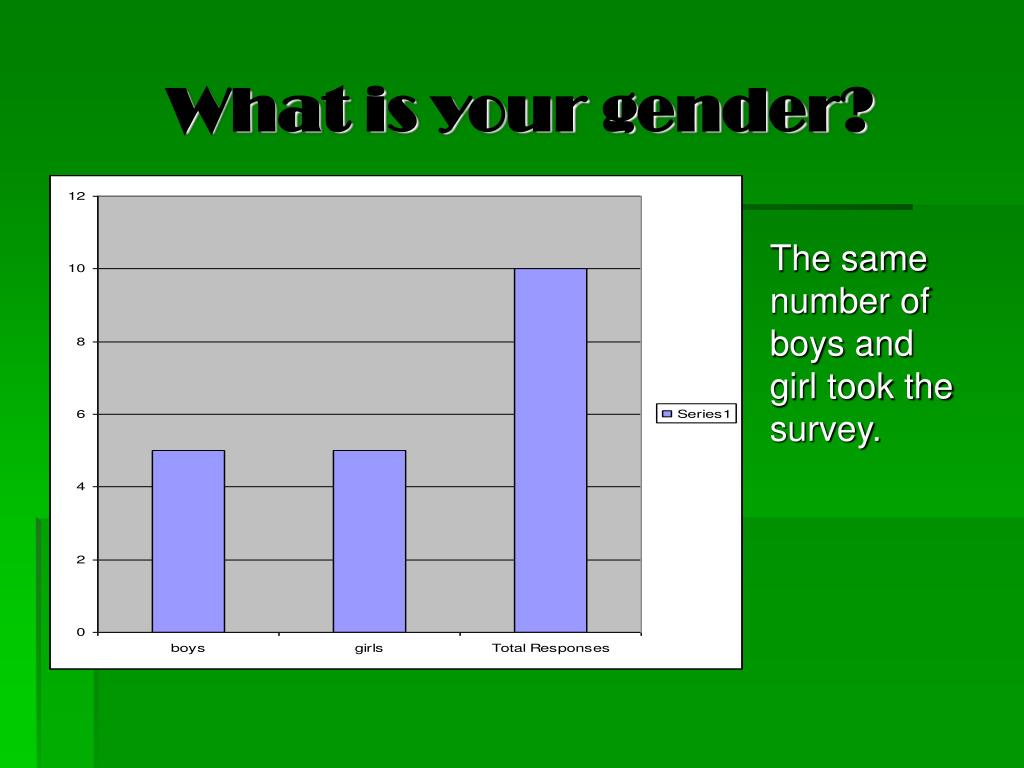 What is your gender?

12
10
8
6
4
2
0

boys
girls
Total Responses

Series1

The same number of boys and girl took the survey.